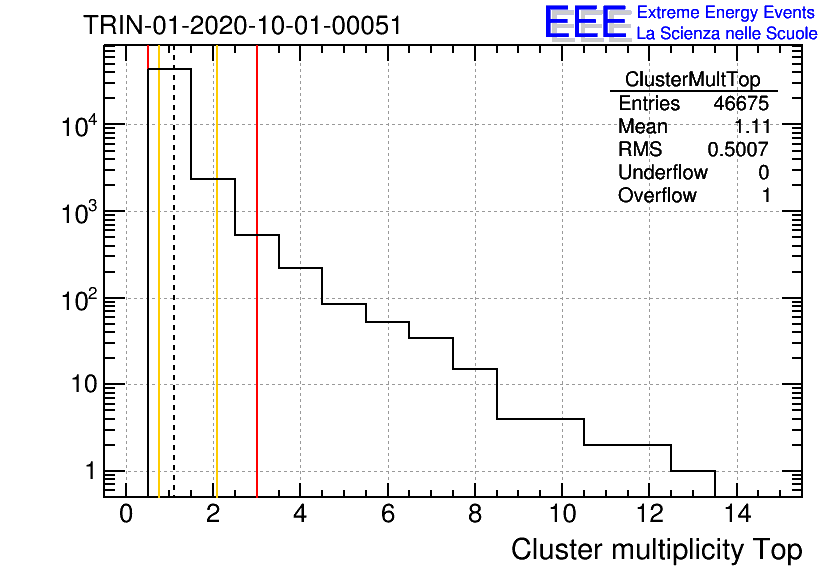 TRIN-01-2020-10-01-00051

EEE Extreme Energy Events
La Scienza nelle Scuole

| ClusterMultTop | |
|---|---|
| Entries | 46675 |
| Mean | 1.11 |
| RMS | 0.5007 |
| Underflow | 0 |
| Overflow | 1 |

$10^4$
$10^3$
$10^2$
10
1

0 2 4 6 8 10 12 14

Cluster multiplicity Top